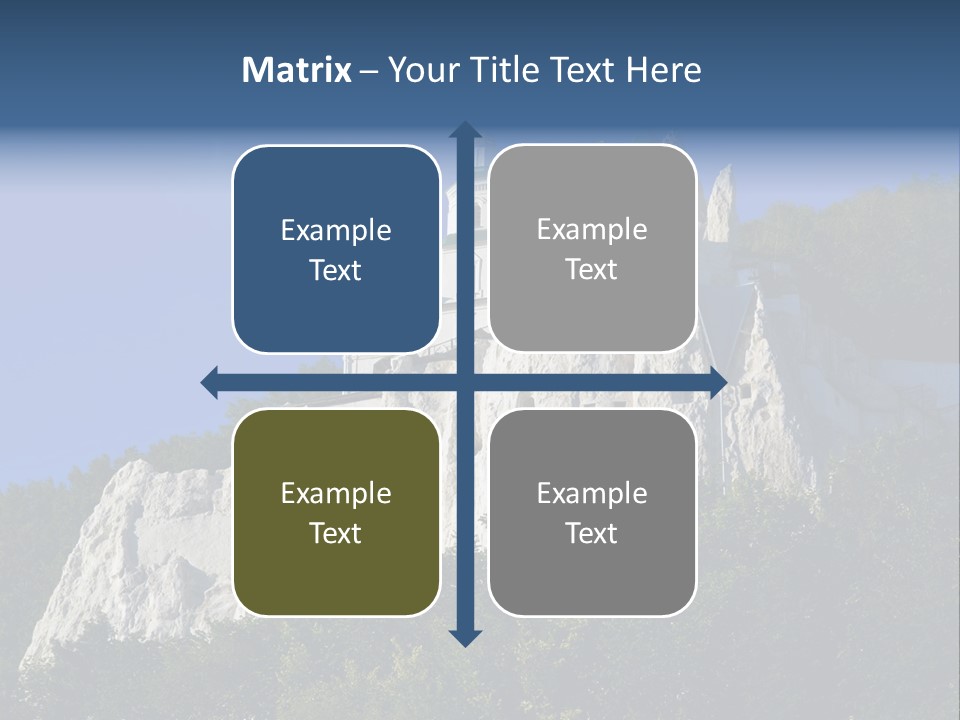 Matrix – Your Title Text Here

Example Text

Example Text

Example Text

Example Text